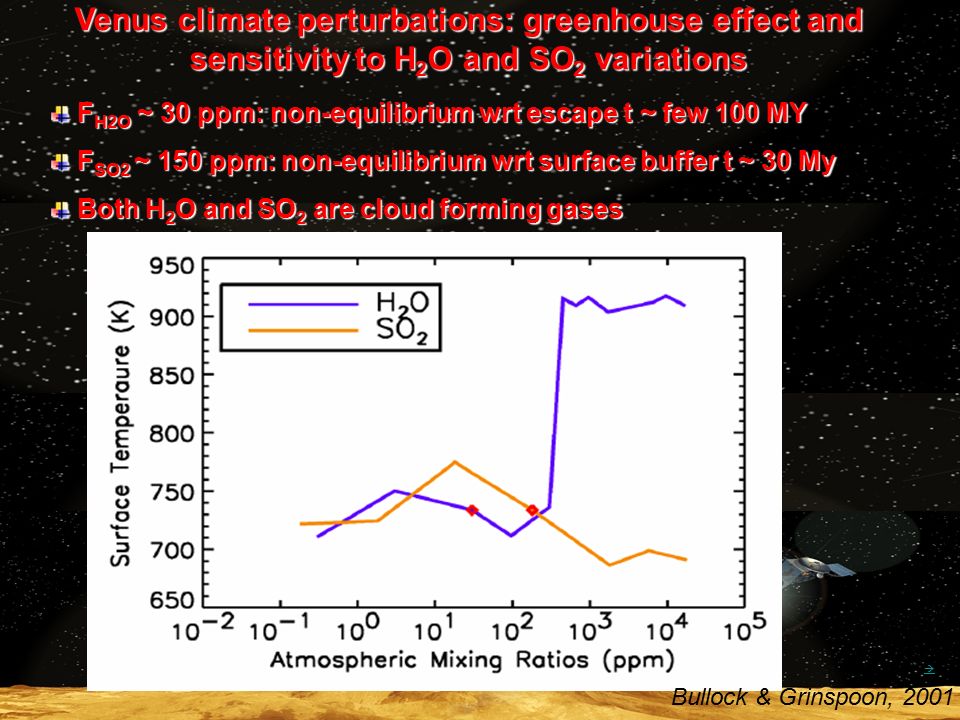 Venus climate perturbations: greenhouse effect and sensitivity to $H_2O$ and $SO_2$ variations

$F_{H2O}$ ~ 30 ppm: non-equilibrium wrt escape t ~ few 100 MY

$F_{SO2}$ ~ 150 ppm: non-equilibrium wrt surface buffer t ~ 30 My

Both $H_2O$ and $SO_2$ are cloud forming gases

$H_2O$
$SO_2$

Surface Temperaure (K)

950
900
850
800
750
700
650

$10^{-2}$ $10^{-1}$ $10^{0}$ $10^{1}$ $10^{2}$ $10^{3}$ $10^{4}$ $10^{5}$

Atmospheric Mixing Ratios (ppm)

Bullock & Grinspoon, 2001